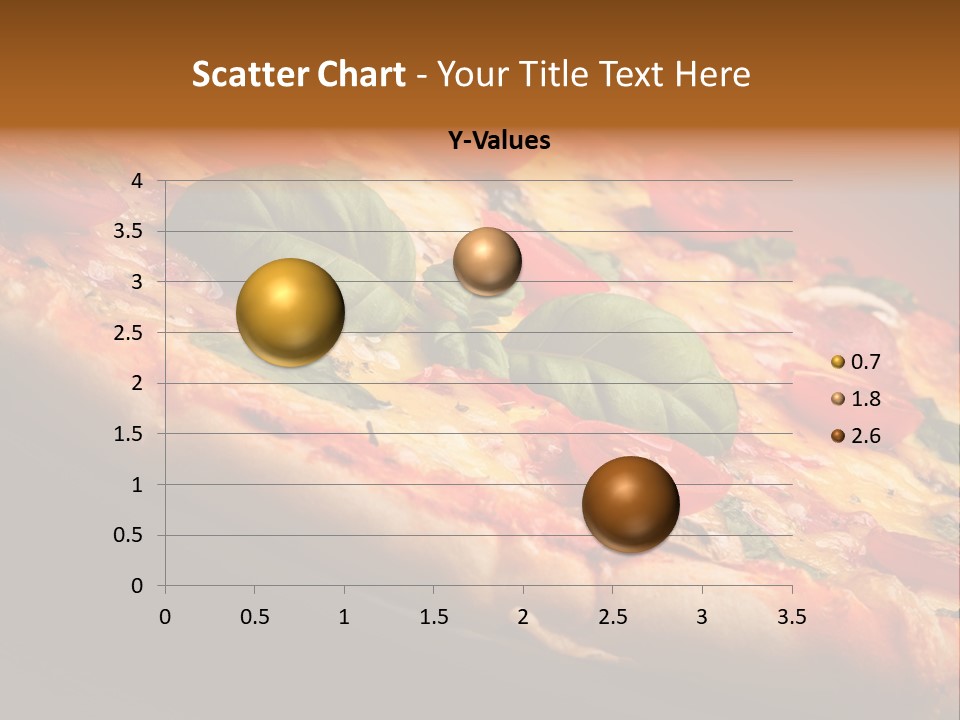 Scatter Chart - Your Title Text Here

Y-Values

4
3.5
3
2.5
2
1.5
1
0.5
0

0 0.5 1 1.5 2 2.5 3 3.5

0.7
1.8
2.6